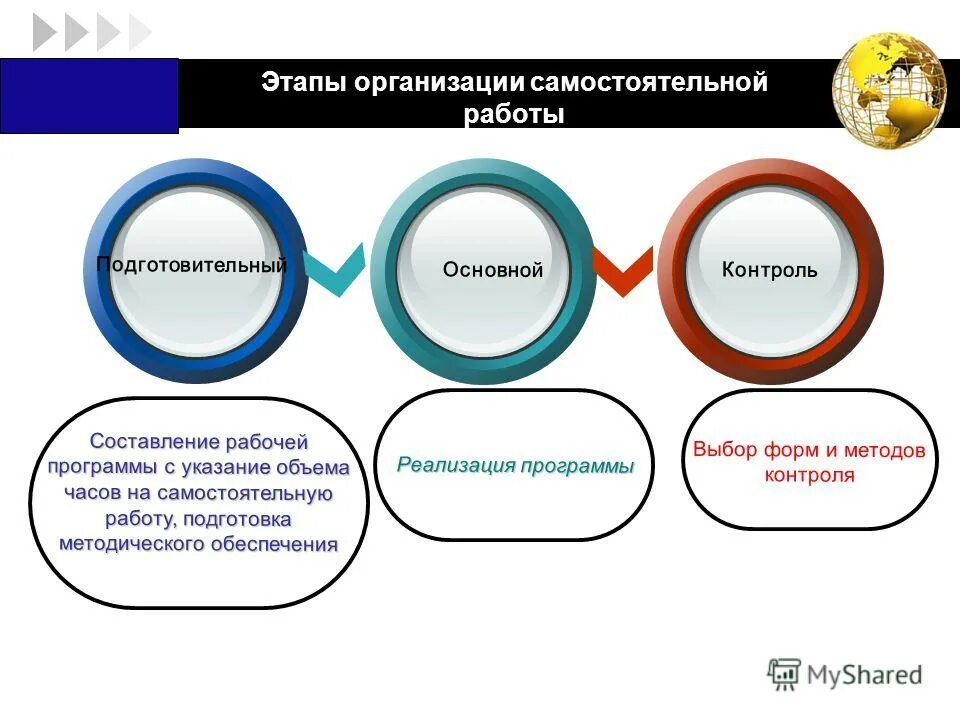 Этапы организации самостоятельной работы

Подготовительный

Основной

Контроль

Составление рабочей программы с указание объема часов на самостоятельную работу, подготовка методического обеспечения

Реализация программы

Выбор форм и методов контроля

MyShared